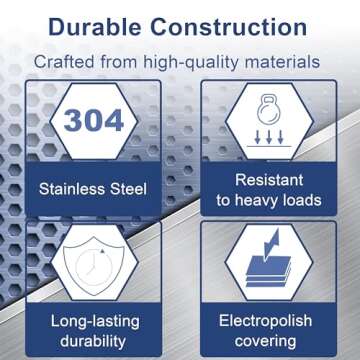 Durable Construction

Crafted from high-quality materials

304

Stainless Steel

Resistant to heavy loads

Long-lasting durability

Electropolish covering